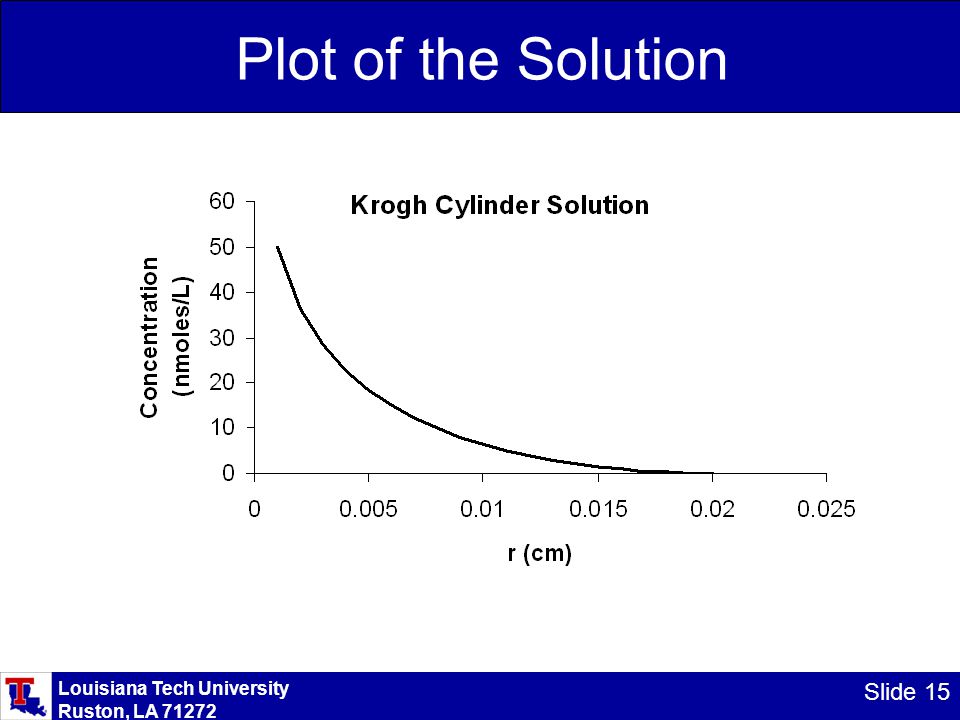 Plot of the Solution

Krogh Cylinder Solution

Concentration (nmoles/L)

60
50
40
30
20
10
0

0 0.005 0.01 0.015 0.02 0.025

r (cm)

Louisiana Tech University
Ruston, LA 71272

Slide 15